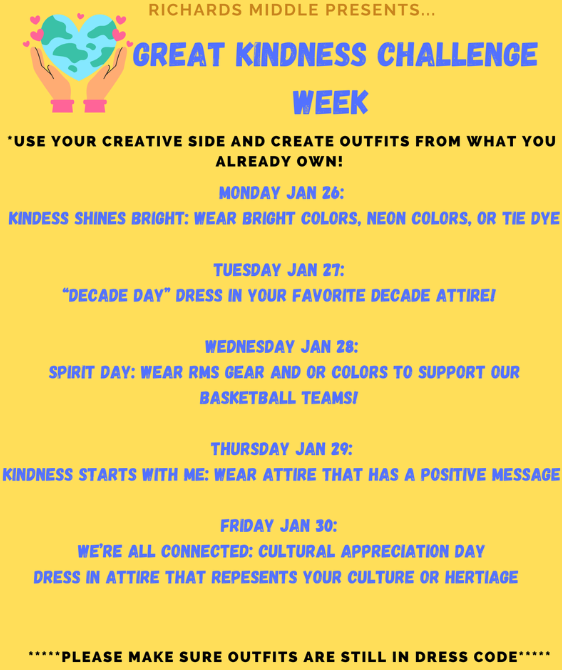 RICHARDS MIDDLE PRESENTS...

GREAT KINDNESS CHALLENGE WEEK

*USE YOUR CREATIVE SIDE AND CREATE OUTFITS FROM WHAT YOU ALREADY OWN!

MONDAY JAN 26:
KINDESS SHINES BRIGHT: WEAR BRIGHT COLORS, NEON COLORS, OR TIE DYE

TUESDAY JAN 27:
"DECADE DAY" DRESS IN YOUR FAVORITE DECADE ATTIRE!

WEDNESDAY JAN 28:
SPIRIT DAY: WEAR RMS GEAR AND OR COLORS TO SUPPORT OUR BASKETBALL TEAMS!

THURSDAY JAN 29:
KINDNESS STARTS WITH ME: WEAR ATTIRE THAT HAS A POSITIVE MESSAGE

FRIDAY JAN 30:
WE'RE ALL CONNECTED: CULTURAL APPRECIATION DAY
DRESS IN ATTIRE THAT REPESENTS YOUR CULTURE OR HERTIAGE

*****PLEASE MAKE SURE OUTFITS ARE STILL IN DRESS CODE*****